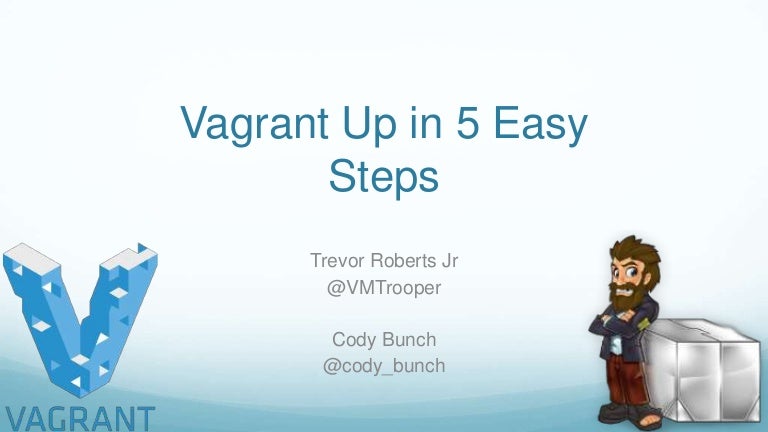 Vagrant Up in 5 Easy Steps

Trevor Roberts Jr
@VMTrooper

Cody Bunch
@cody_bunch

VAGRANT